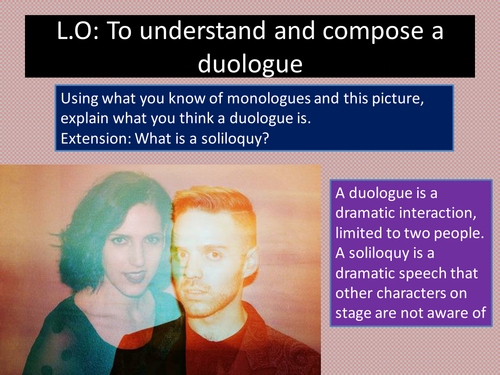 L.O: To understand and compose a duologue

Using what you know of monologues and this picture, explain what you think a duologue is.
Extension: What is a soliloquy?

A duologue is a dramatic interaction, limited to two people.
A soliloquy is a dramatic speech that other characters on stage are not aware of